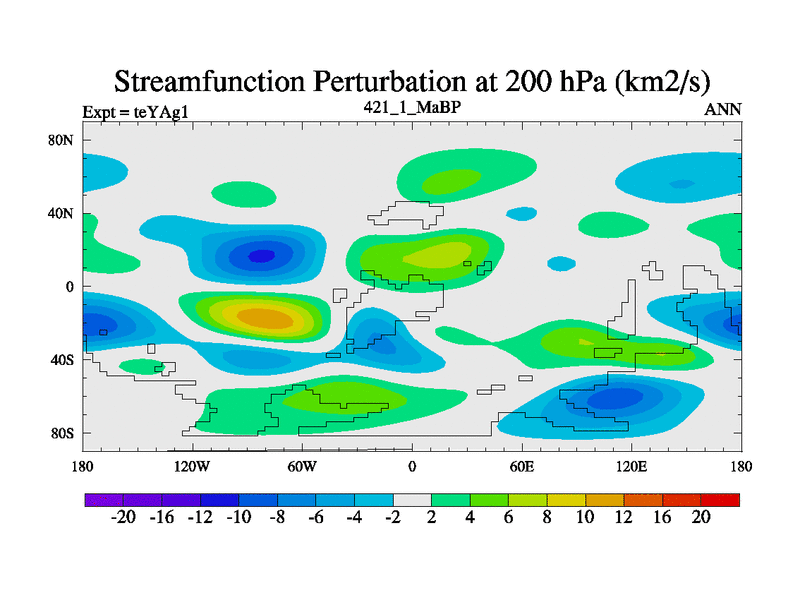 Streamfunction Perturbation at 200 hPa (km2/s)

Expt = teYAg1

421_1_MaBP

ANN

80N

40N

0

40S

80S

180

120W

60W

0

60E

120E

180

-20 -16 -12 -10 -8 -6 -4 -2 2 4 6 8 10 12 16 20